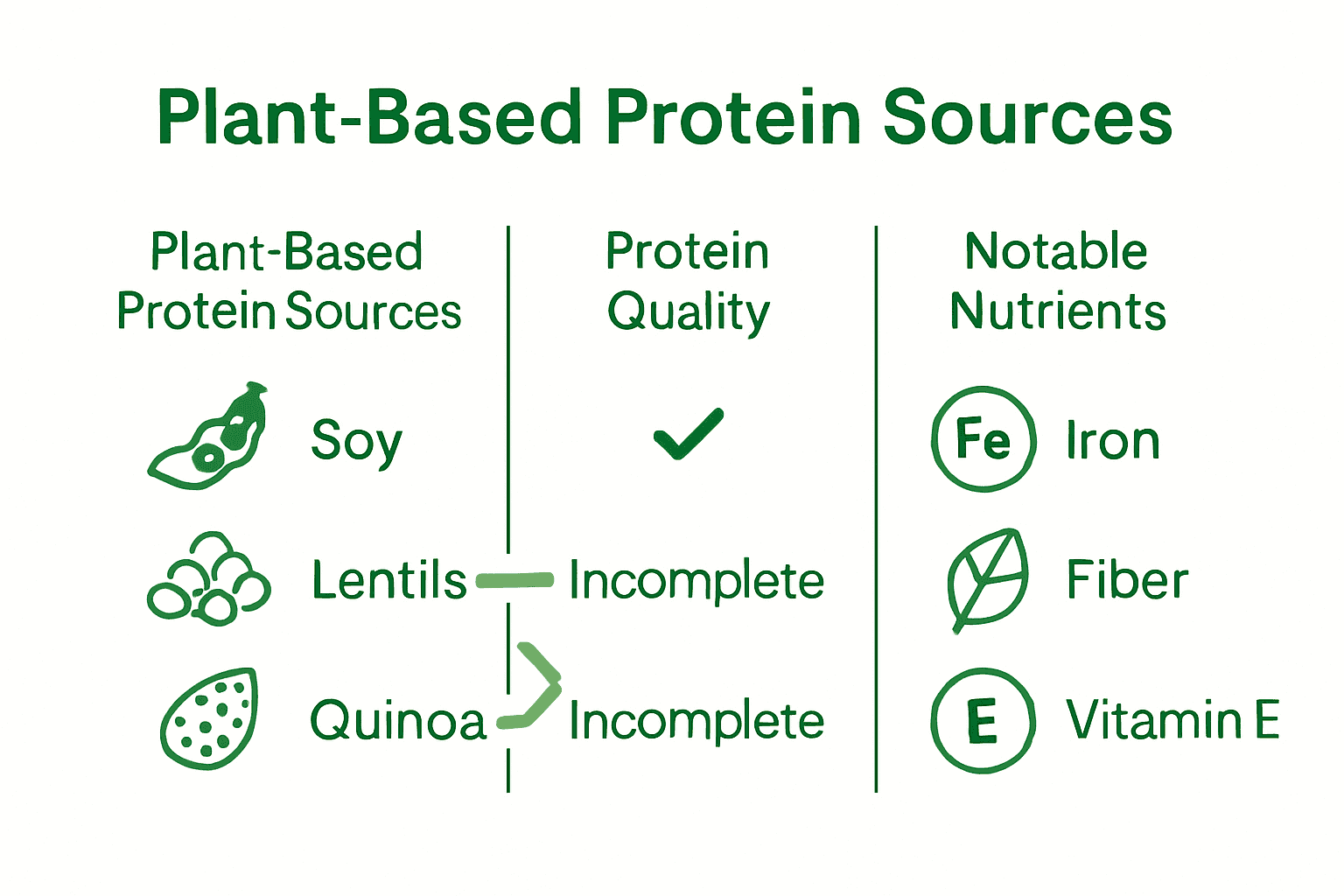 Plant-Based Protein Sources

| Plant-Based Protein Sources | Protein Quality | Notable Nutrients |
|---|---|---|
| Soy | ✓ | Fe Iron |
| Lentils | Incomplete | Fiber |
| Quinoa | Incomplete | E Vitamin E |